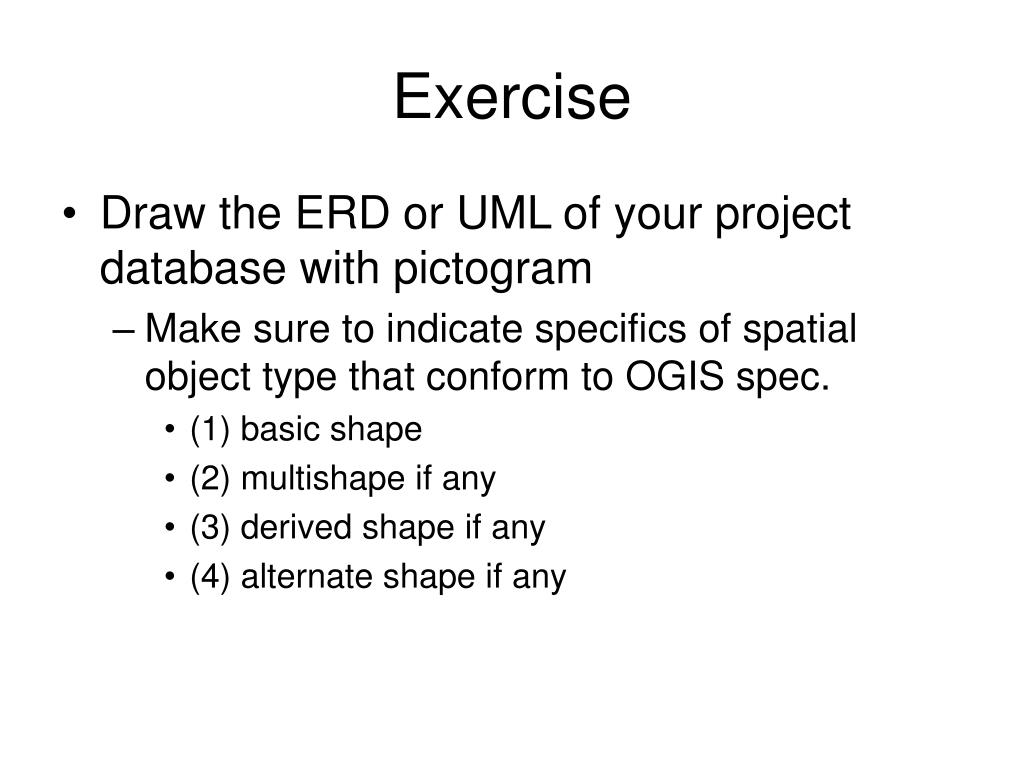 Exercise

• Draw the ERD or UML of your project database with pictogram

– Make sure to indicate specifics of spatial object type that conform to OGIS spec.

• (1) basic shape

• (2) multishape if any

• (3) derived shape if any

• (4) alternate shape if any